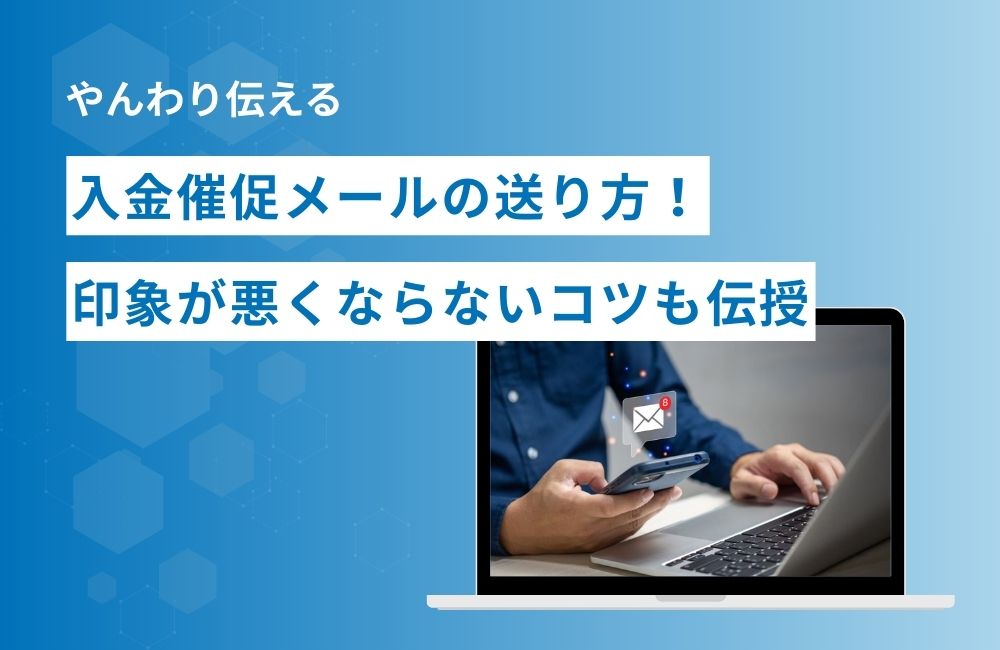 やんわり伝える

入金催促メールの送り方！

印象が悪くならないコツも伝授

8